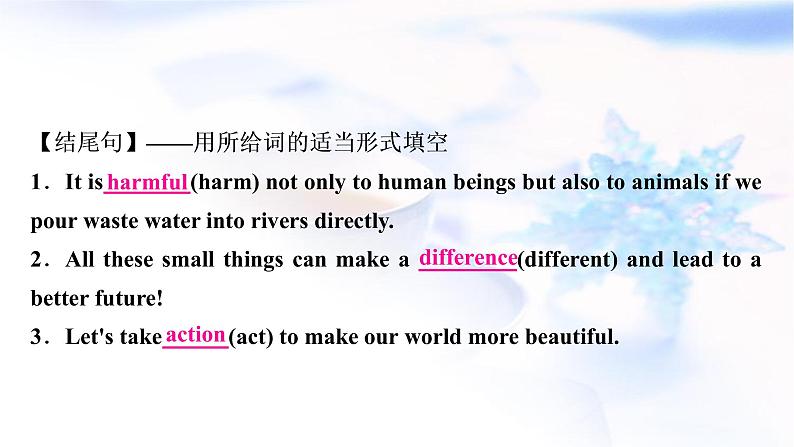 【结尾句】——用所给词的适当形式填空

1．It is harmful (harm) not only to human beings but also to animals if we pour waste water into rivers directly.

2．All these small things can make a difference (different) and lead to a better future!

3．Let's take action (act) to make our world more beautiful.